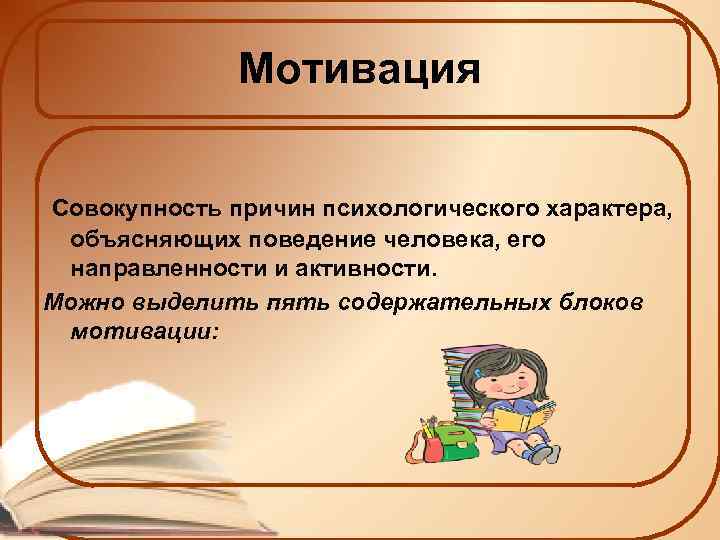 Мотивация

Совокупность причин психологического характера, объясняющих поведение человека, его направленности и активности.

Можно выделить пять содержательных блоков мотивации: